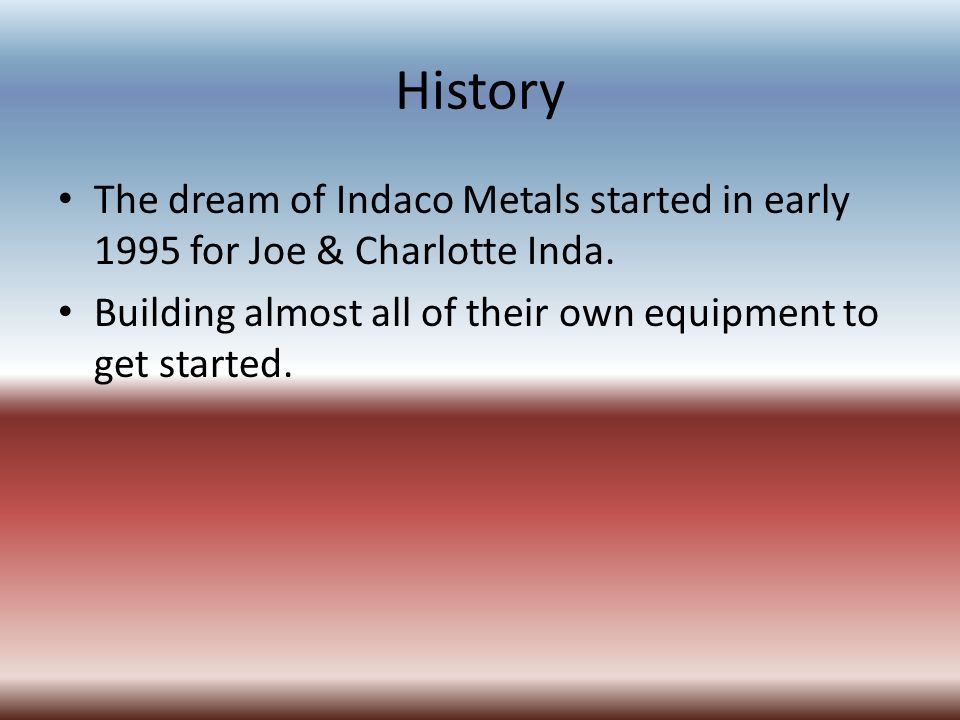 History

• The dream of Indaco Metals started in early 1995 for Joe & Charlotte Inda.

• Building almost all of their own equipment to get started.